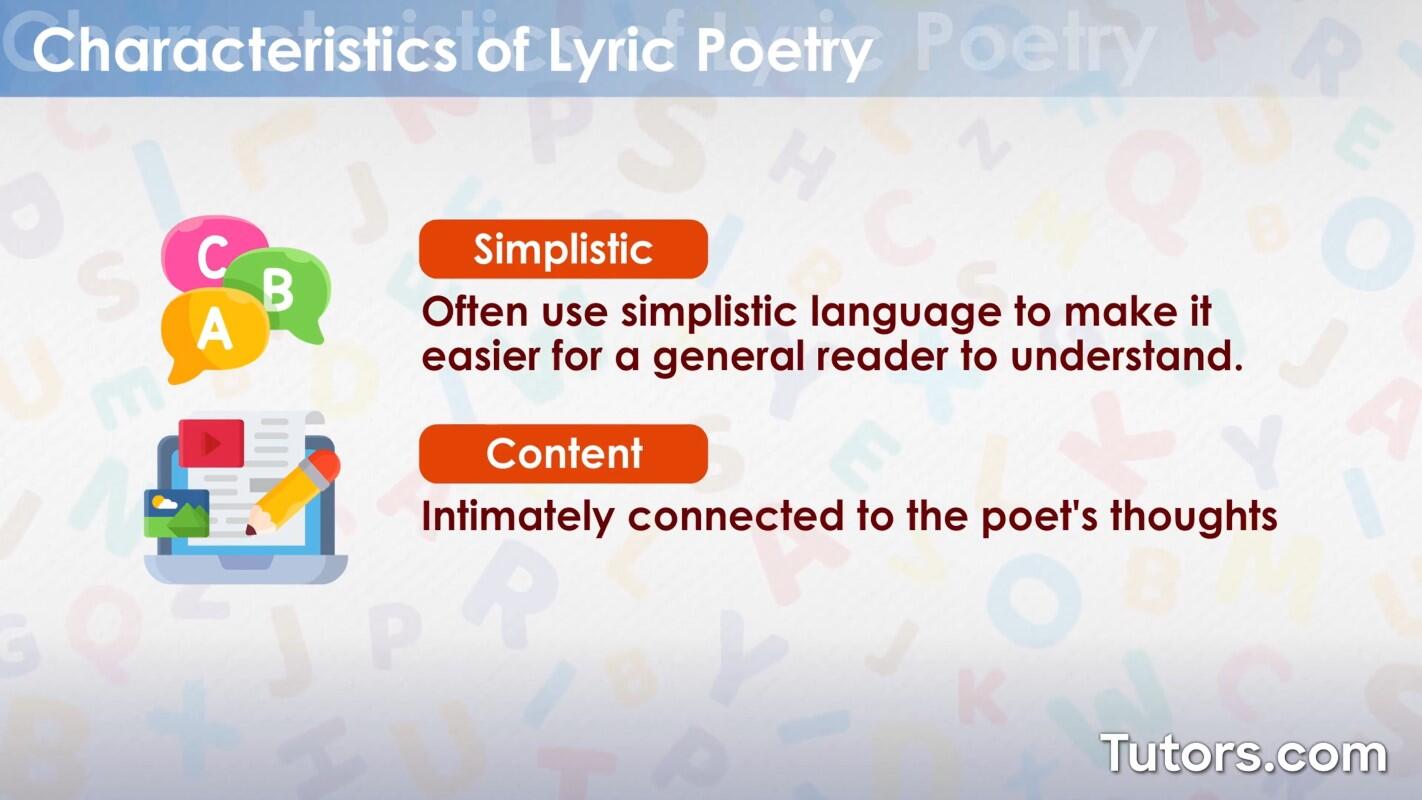 Characteristics of Lyric Poetry

C
B
A

Simplistic

Often use simplistic language to make it easier for a general reader to understand.

Content

Intimately connected to the poet's thoughts

Tutors.com